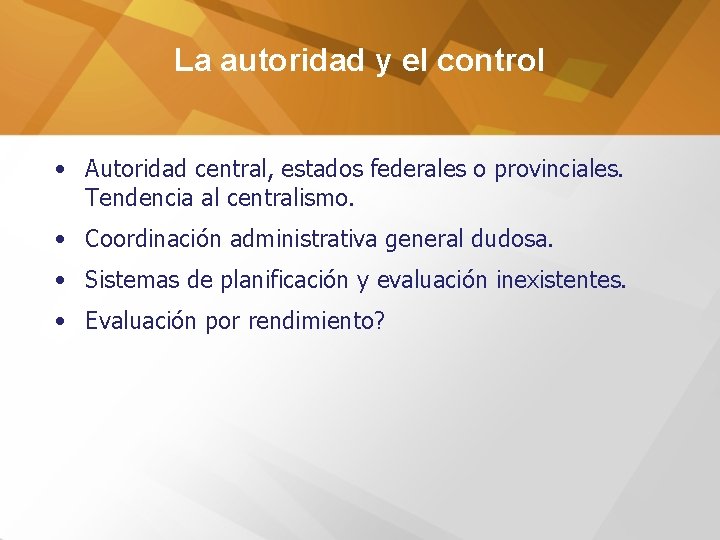 La autoridad y el control

• Autoridad central, estados federales o provinciales. Tendencia al centralismo.
• Coordinación administrativa general dudosa.
• Sistemas de planificación y evaluación inexistentes.
• Evaluación por rendimiento?